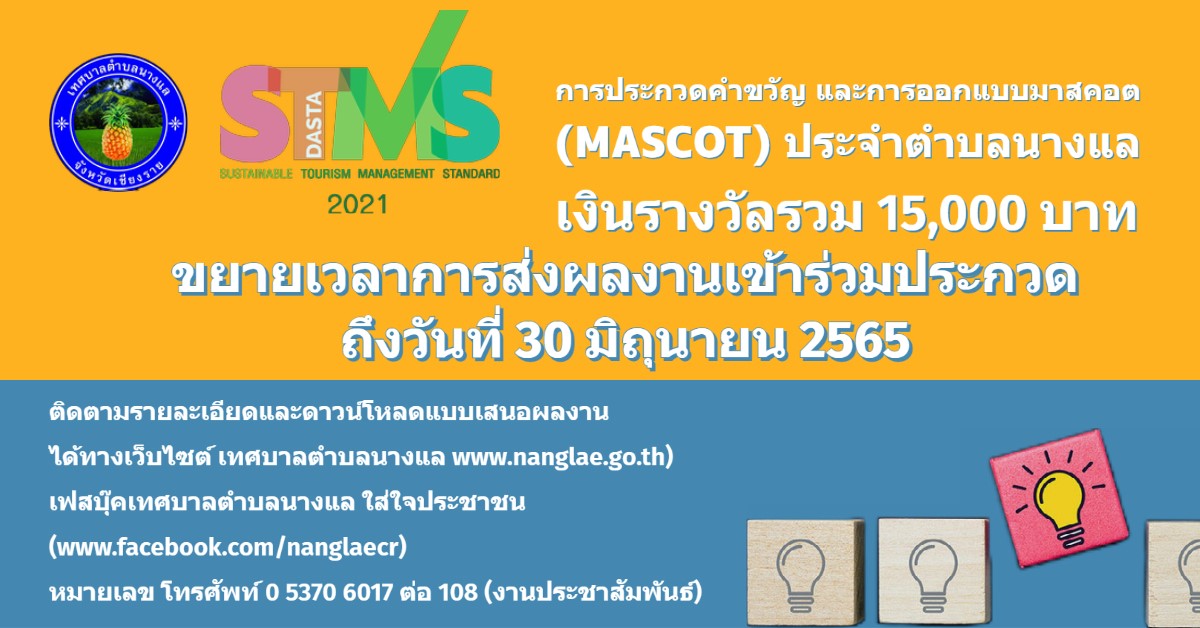 เทศบาลตำบลนางแล
จังหวัดเชียงราย

STMS
DASTA
SUSTAINABLE TOURISM MANAGEMENT STANDARD
2021

การประกวดคำขวัญ และการออกแบบมาสคอต (MASCOT) ประจำตำบลนางแล

เงินรางวัลรวม 15,000 บาท

ขยายเวลาการส่งผลงานเข้าร่วมประกวด
ถึงวันที่ 30 มิถุนายน 2565

ติดตามรายละเอียดและดาวน์โหลดแบบเสนอผลงาน
ได้ทางเว็บไซต์ เทศบาลตำบลนางแล www.nanglae.go.th)
เฟสบุ๊คเทศบาลตำบลนางแล ใส่ใจประชาชน
(www.facebook.com/nanglaecr)
หมายเลข โทรศัพท์ 0 5370 6017 ต่อ 108 (งานประชาสัมพันธ์)